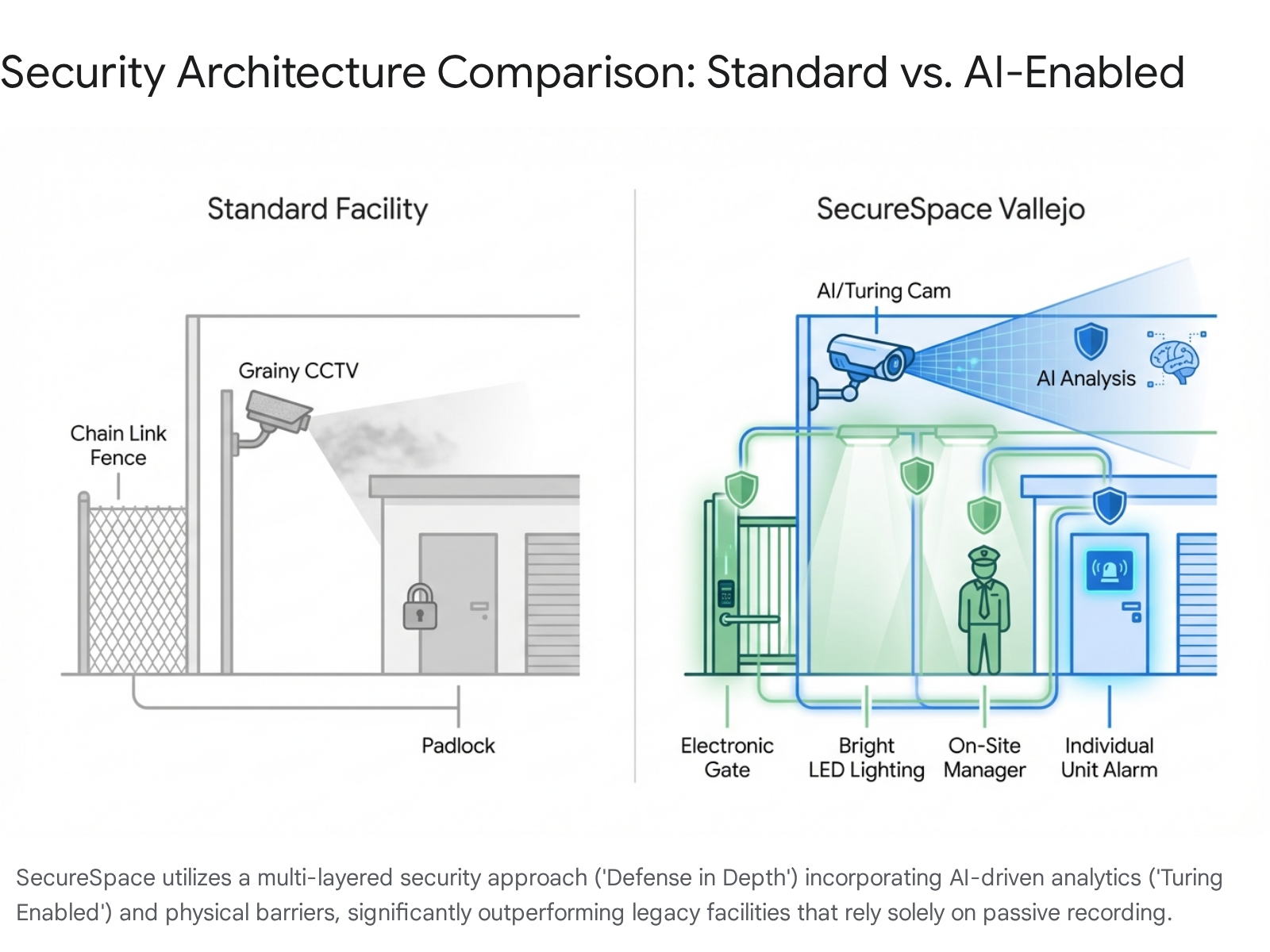 Security Architecture Comparison: Standard vs. AI-Enabled

Standard Facility

Grainy CCTV

Chain Link Fence

Padlock

SecureSpace Vallejo

AI/Turing Cam

AI Analysis

Electronic Gate

Bright LED Lighting

On-Site Manager

Individual Unit Alarm

SecureSpace utilizes a multi-layered security approach ('Defense in Depth') incorporating AI-driven analytics ('Turing Enabled') and physical barriers, significantly outperforming legacy facilities that rely solely on passive recording.